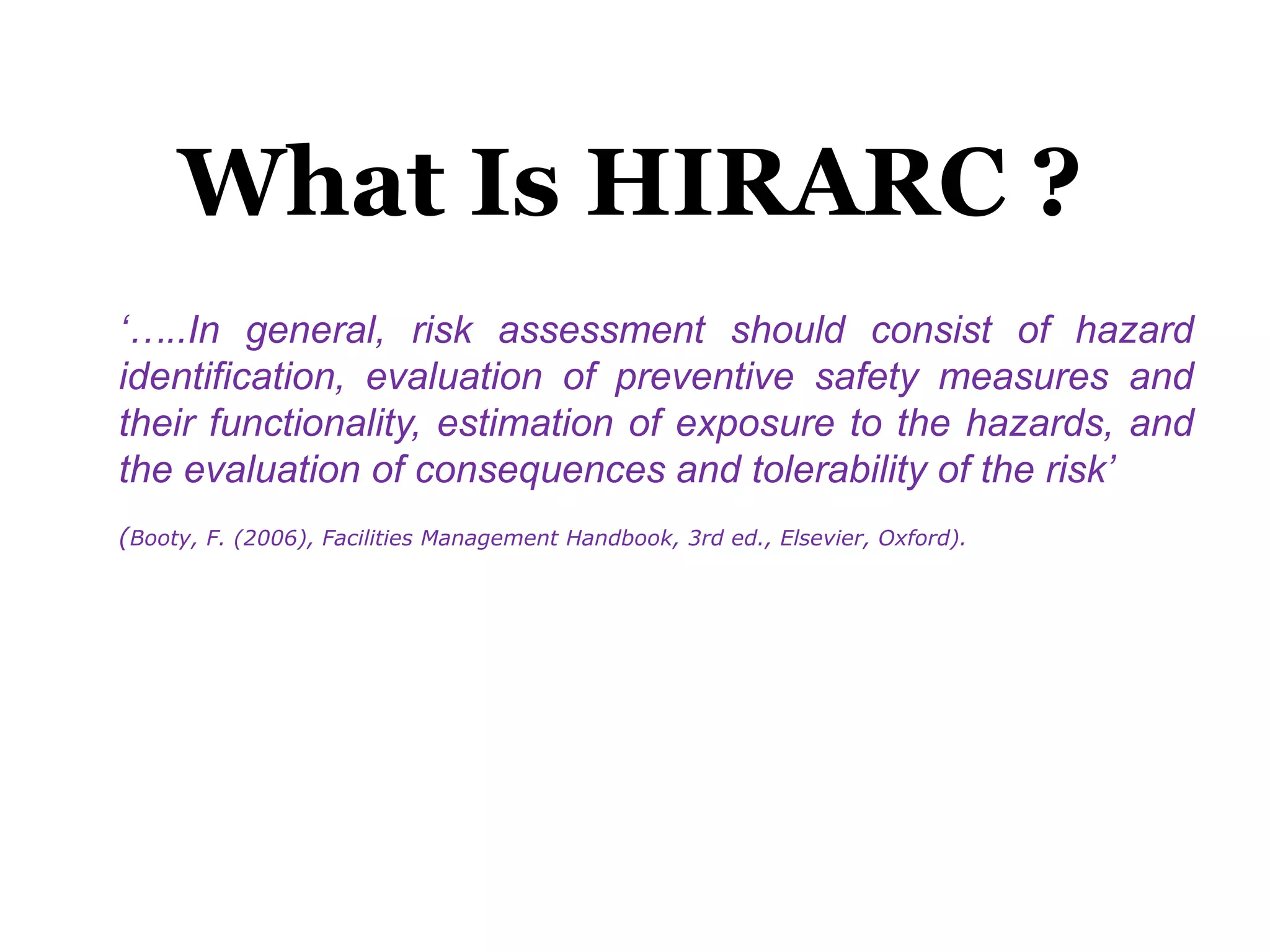 What Is HIRARC ?

‘…..In general, risk assessment should consist of hazard identification, evaluation of preventive safety measures and their functionality, estimation of exposure to the hazards, and the evaluation of consequences and tolerability of the risk’

(Booty, F. (2006), Facilities Management Handbook, 3rd ed., Elsevier, Oxford).